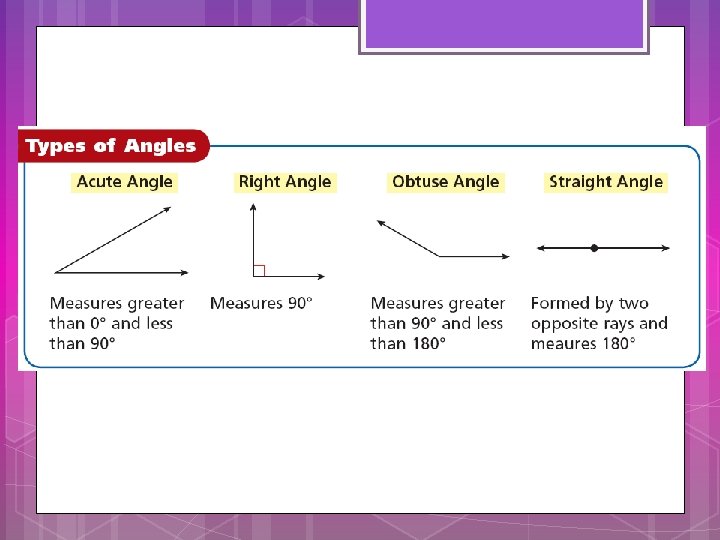 Types of Angles

Acute Angle

Measures greater than 0° and less than 90°

Right Angle

Measures 90°

Obtuse Angle

Measures greater than 90° and less than 180°

Straight Angle

Formed by two opposite rays and meaures 180°